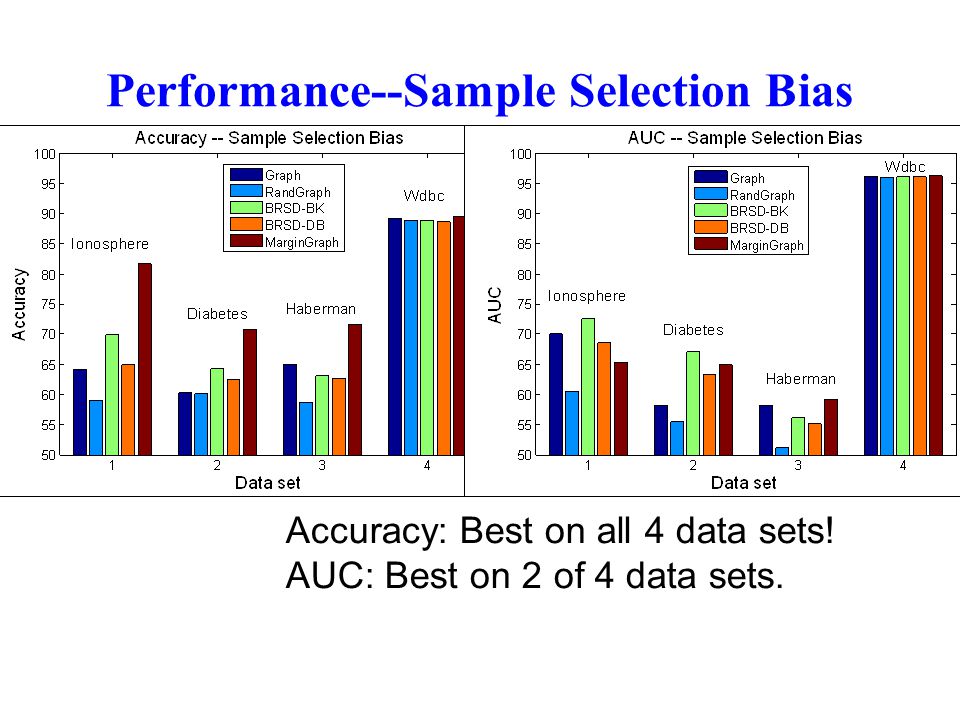 Performance--Sample Selection Bias

Accuracy -- Sample Selection Bias

Accuracy

100
95
90
85
80
75
70
65
60
55
50

Graph
RandGraph
BRSD-BK
BRSD-DB
MarginGraph

Ionosphere
Diabetes
Haberman
Wdbc

1
2
3
4

Data set

AUC -- Sample Selection Bias

AUC

100
95
90
85
80
75
70
65
60
55
50

Graph
RandGraph
BRSD-BK
BRSD-DB
MarginGraph

Ionosphere
Diabetes
Haberman
Wdbc

1
2
3
4

Data set

Accuracy: Best on all 4 data sets!
AUC: Best on 2 of 4 data sets.